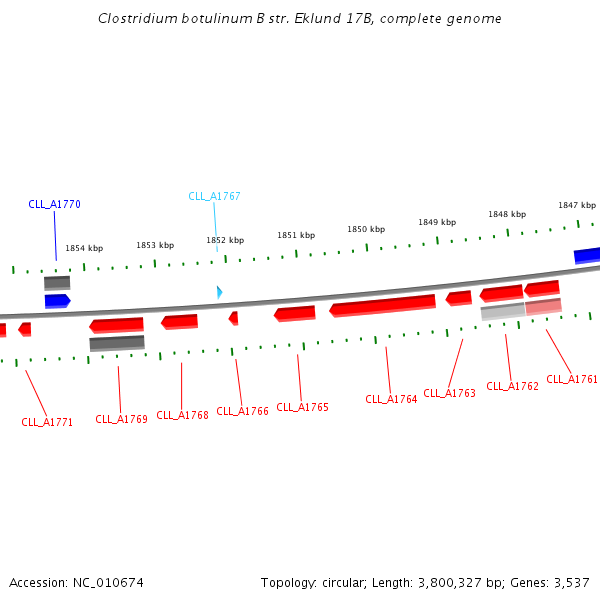 Clostridium botulinum B str. Eklund 17B, complete genome

CLL_A1770

CLL_A1767

1854 kbp

1853 kbp

1852 kbp

1851 kbp

1850 kbp

1849 kbp

1848 kbp

1847 kbp

CLL_A1771

CLL_A1769

CLL_A1768

CLL_A1766

CLL_A1765

CLL_A1764

CLL_A1763

CLL_A1762

CLL_A1761

Accession: NC_010674

Topology: circular; Length: 3,800,327 bp; Genes: 3,537